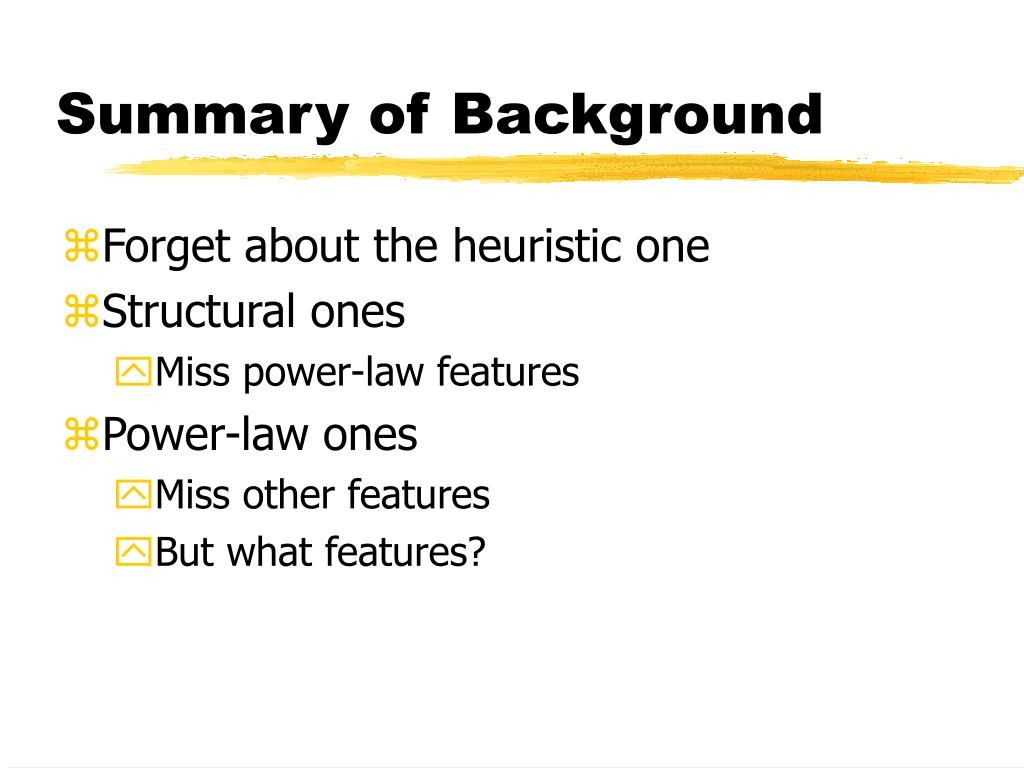 Summary of Background

Forget about the heuristic one

Structural ones

Miss power-law features

Power-law ones

Miss other features

But what features?